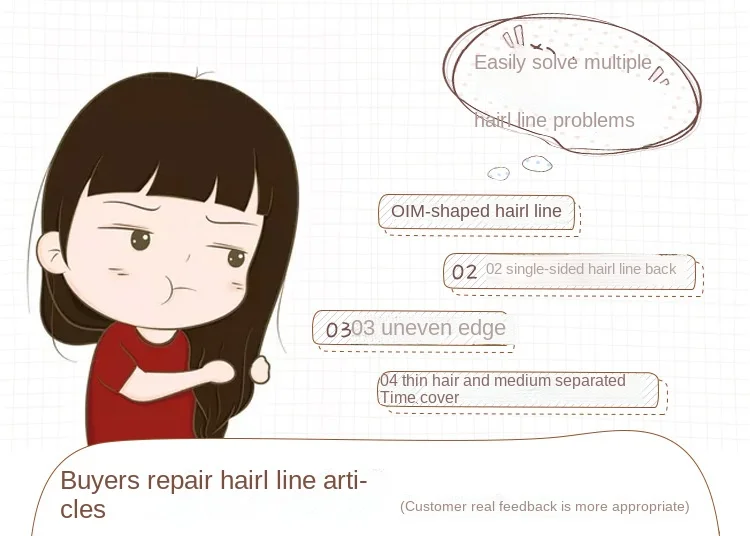 Easily solve multiple

hairl line problems

OIM-shaped hairl line

02 02 single-sided hairl line back

03 03 uneven edge

04 thin hair and medium separated Time cover

Buyers repair hairl line articles

(Customer real feedback is more appropriate)